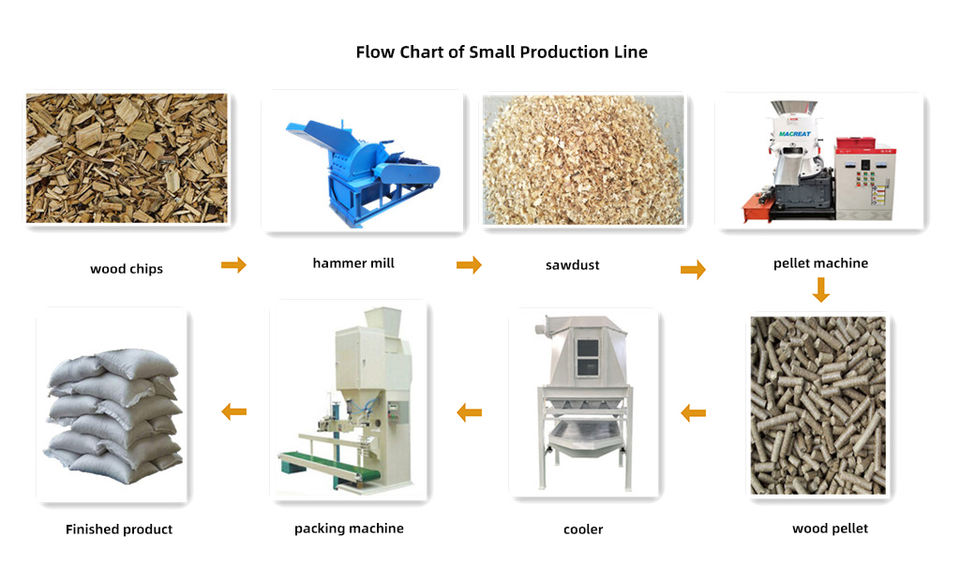 Flow Chart of Small Production Line

wood chips

hammer mill

sawdust

MACREAT

pellet machine

wood pellet

cooler

packing machine

Finished product